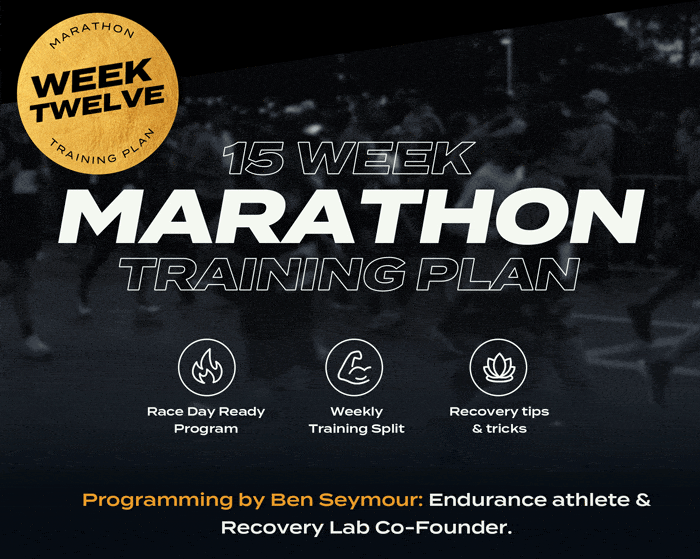 MARATHON
WEEK TWELVE
TRAINING PLAN

15 WEEK
MARATHON
TRAINING PLAN

Race Day Ready Program

Weekly Training Split

Recovery tips & tricks

Programming by Ben Seymour: Endurance athlete & Recovery Lab Co-Founder.